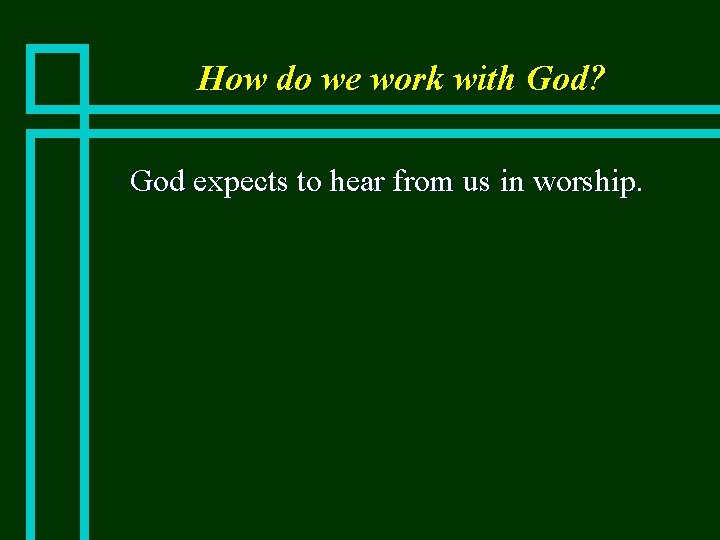 How do we work with God?

God expects to hear from us in worship.